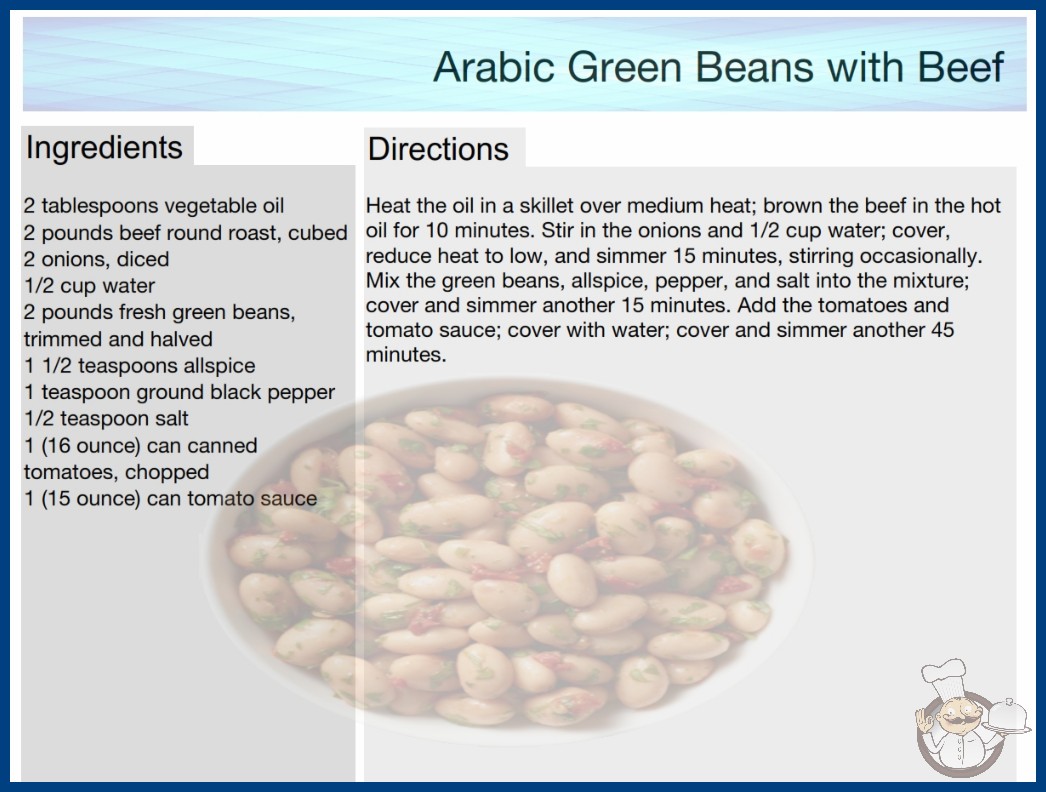 Arabic Green Beans with Beef

Ingredients

2 tablespoons vegetable oil
2 pounds beef round roast, cubed
2 onions, diced
1/2 cup water
2 pounds fresh green beans, trimmed and halved
1 1/2 teaspoons allspice
1 teaspoon ground black pepper
1/2 teaspoon salt
1 (16 ounce) can canned tomatoes, chopped
1 (15 ounce) can tomato sauce

Directions

Heat the oil in a skillet over medium heat; brown the beef in the hot oil for 10 minutes. Stir in the onions and 1/2 cup water; cover, reduce heat to low, and simmer 15 minutes, stirring occasionally. Mix the green beans, allspice, pepper, and salt into the mixture; cover and simmer another 15 minutes. Add the tomatoes and tomato sauce; cover with water; cover and simmer another 45 minutes.